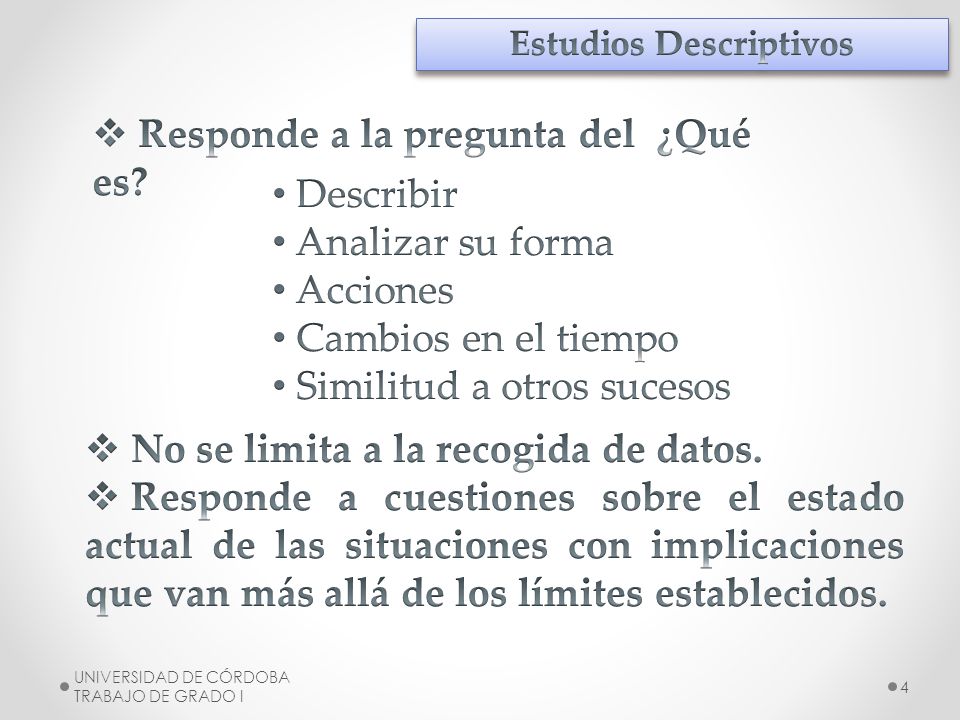 Estudios Descriptivos

❖ Responde a la pregunta del ¿Qué es?

• Describir
• Analizar su forma
• Acciones
• Cambios en el tiempo
• Similitud a otros sucesos

❖ No se limita a la recogida de datos.
❖ Responde a cuestiones sobre el estado actual de las situaciones con implicaciones que van más allá de los límites establecidos.

UNIVERSIDAD DE CÓRDOBA
TRABAJO DE GRADO I

4